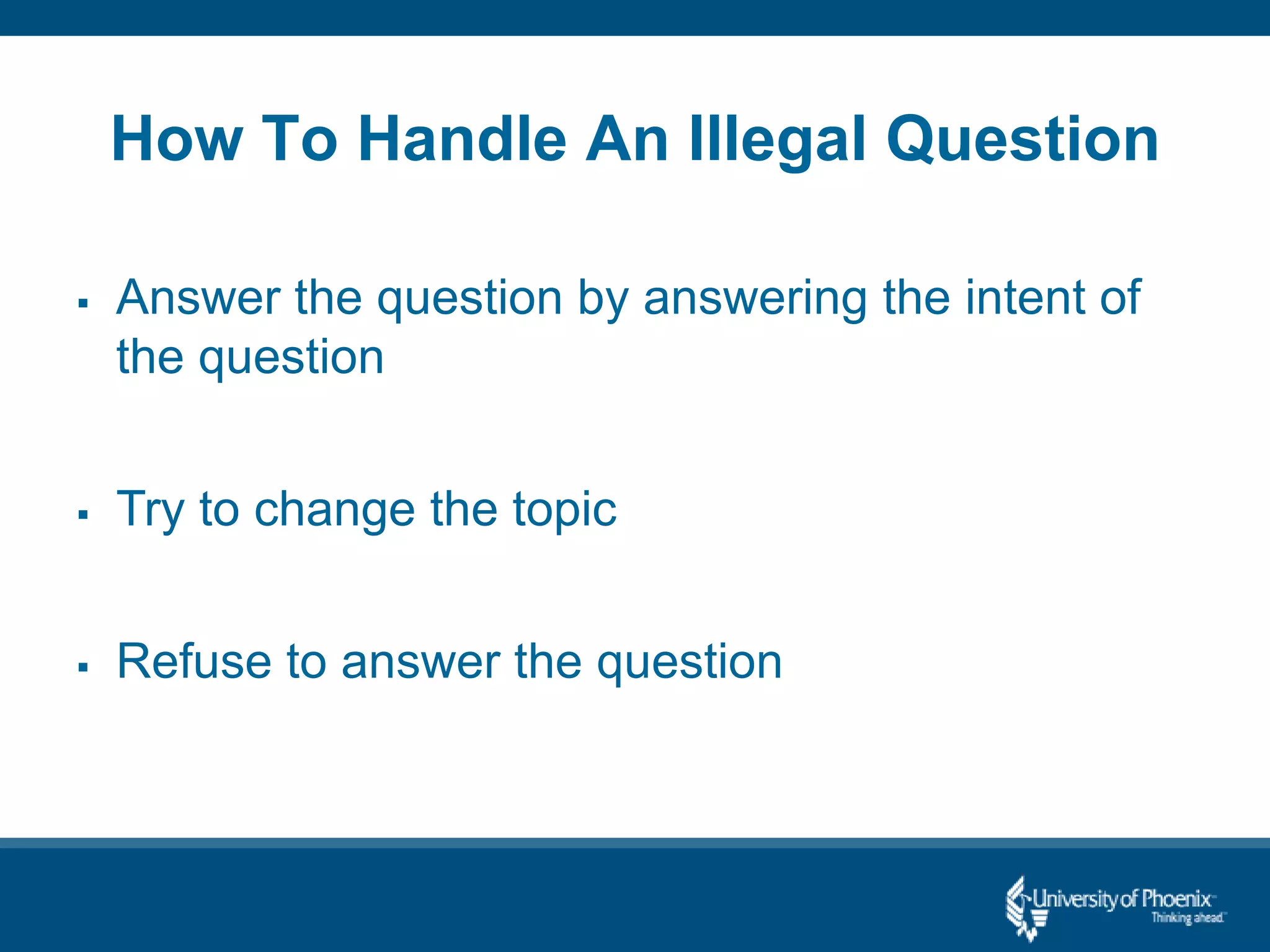 How To Handle An Illegal Question

▪ Answer the question by answering the intent of the question

▪ Try to change the topic

▪ Refuse to answer the question

University of Phoenix
Thinking ahead.